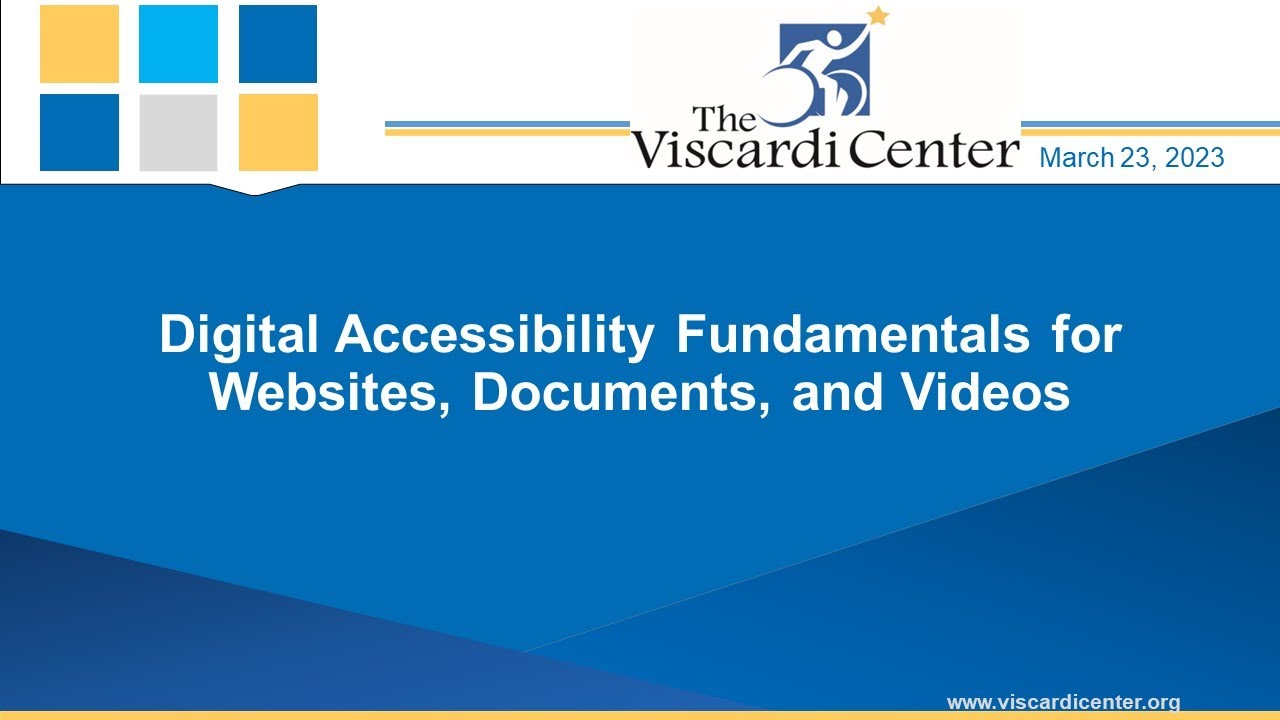 The Viscardi Center

March 23, 2023

Digital Accessibility Fundamentals for Websites, Documents, and Videos

www.viscardicenter.org